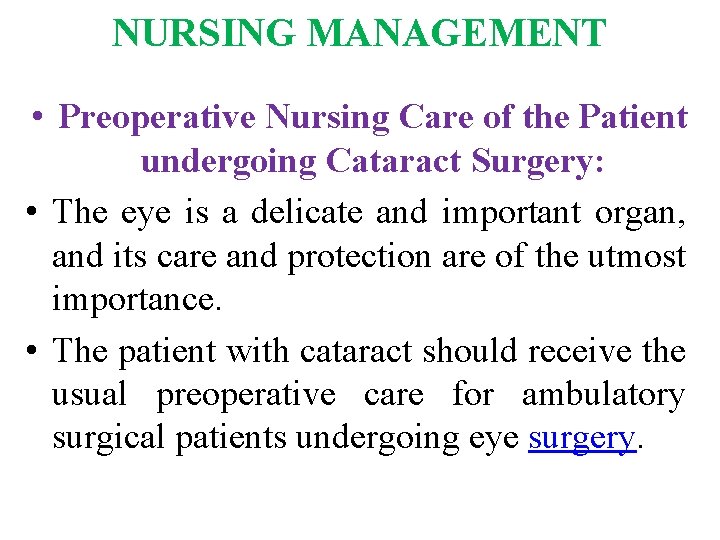 NURSING MANAGEMENT

• Preoperative Nursing Care of the Patient undergoing Cataract Surgery:

• The eye is a delicate and important organ, and its care and protection are of the utmost importance.

• The patient with cataract should receive the usual preoperative care for ambulatory surgical patients undergoing eye surgery.